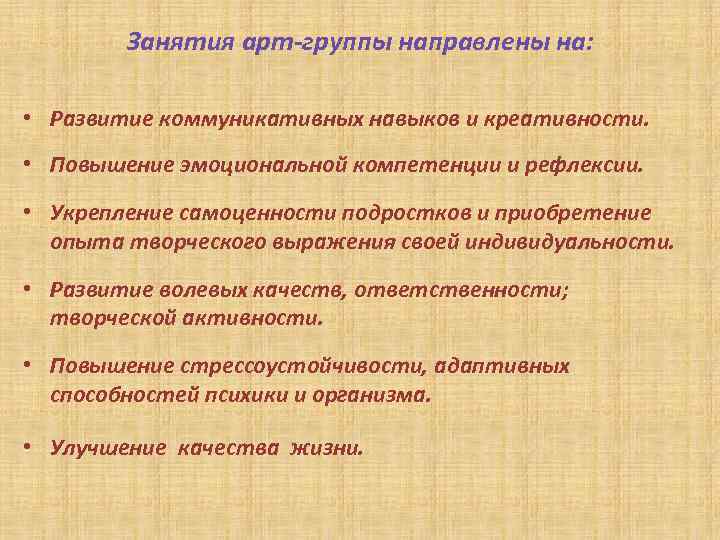 Занятия арт-группы направлены на:

• Развитие коммуникативных навыков и креативности.

• Повышение эмоциональной компетенции и рефлексии.

• Укрепление самоценности подростков и приобретение опыта творческого выражения своей индивидуальности.

• Развитие волевых качеств, ответственности; творческой активности.

• Повышение стрессоустойчивости, адаптивных способностей психики и организма.

• Улучшение качества жизни.